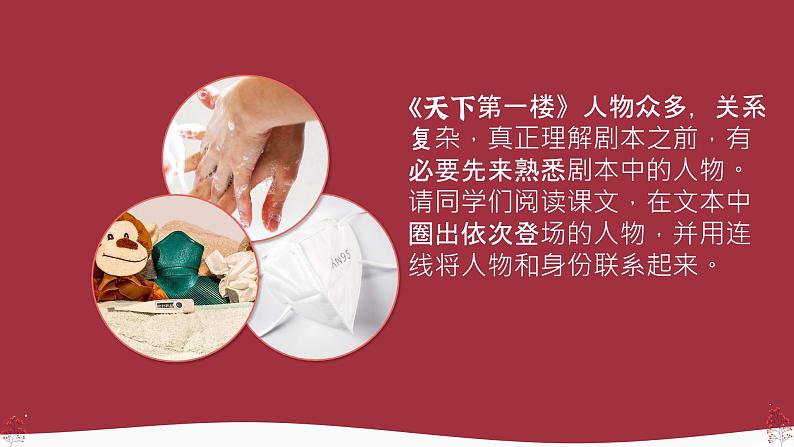 《天下第一楼》人物众多，关系复杂，真正理解剧本之前，有必要先来熟悉剧本中的人物。请同学们阅读课文，在文本中圈出依次登场的人物，并用连线将人物和身份联系起来。

KN95